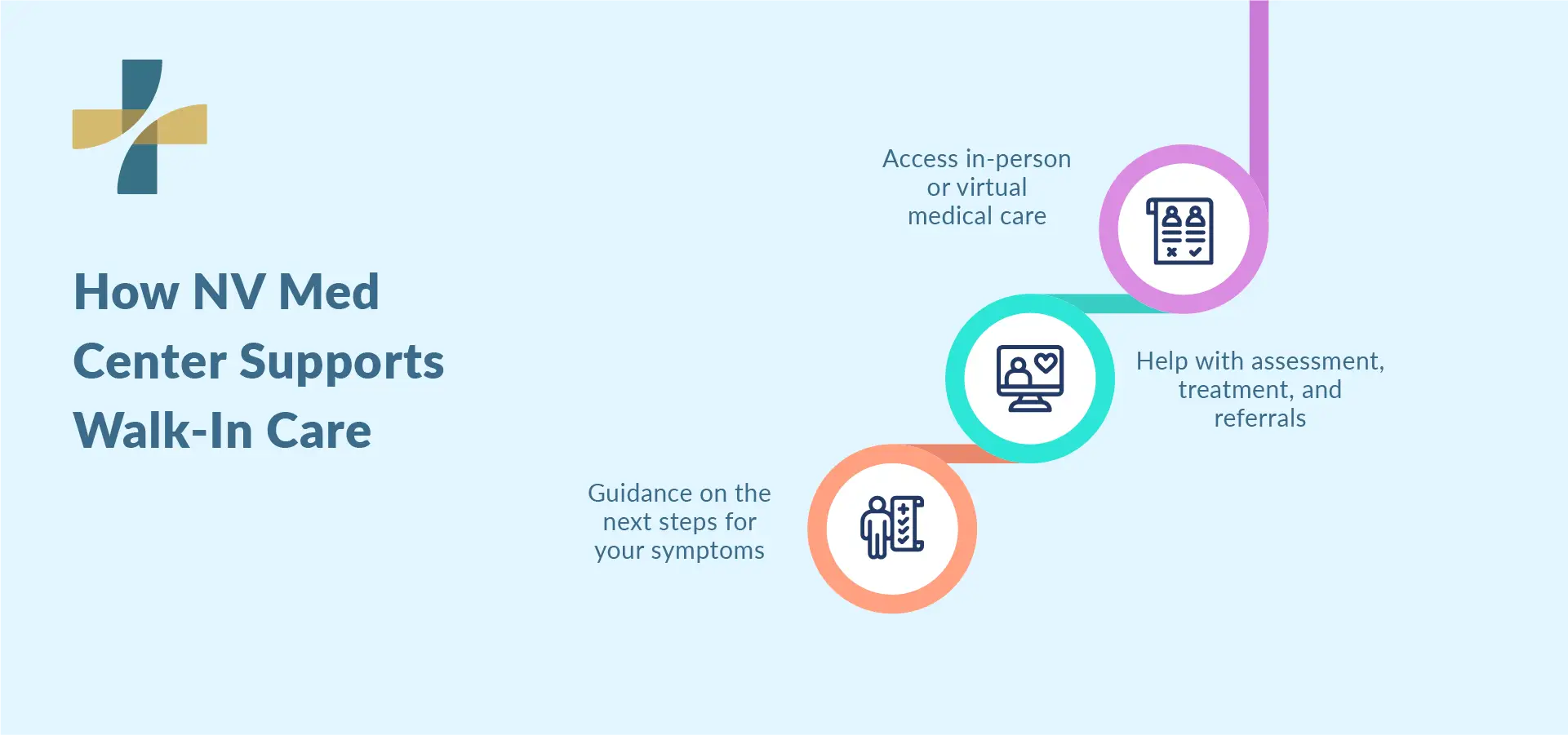 How NV Med Center Supports Walk-In Care

Access in-person or virtual medical care

Help with assessment, treatment, and referrals

Guidance on the next steps for your symptoms